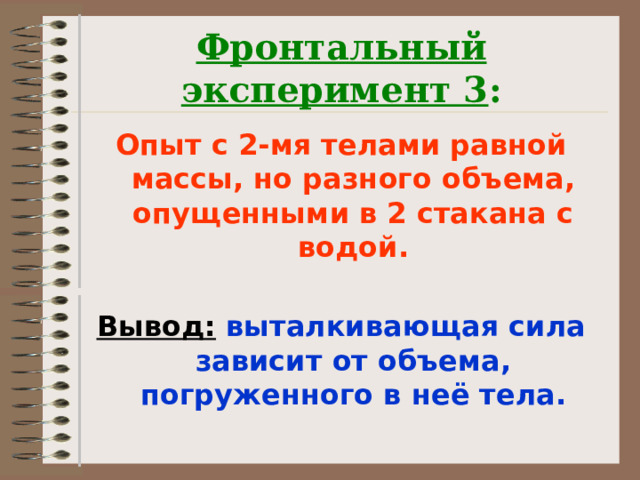 Фронтальный эксперимент 3:

Опыт с 2-мя телами равной массы, но разного объема, опущенными в 2 стакана с водой.

Вывод: выталкивающая сила зависит от объема, погруженного в неё тела.